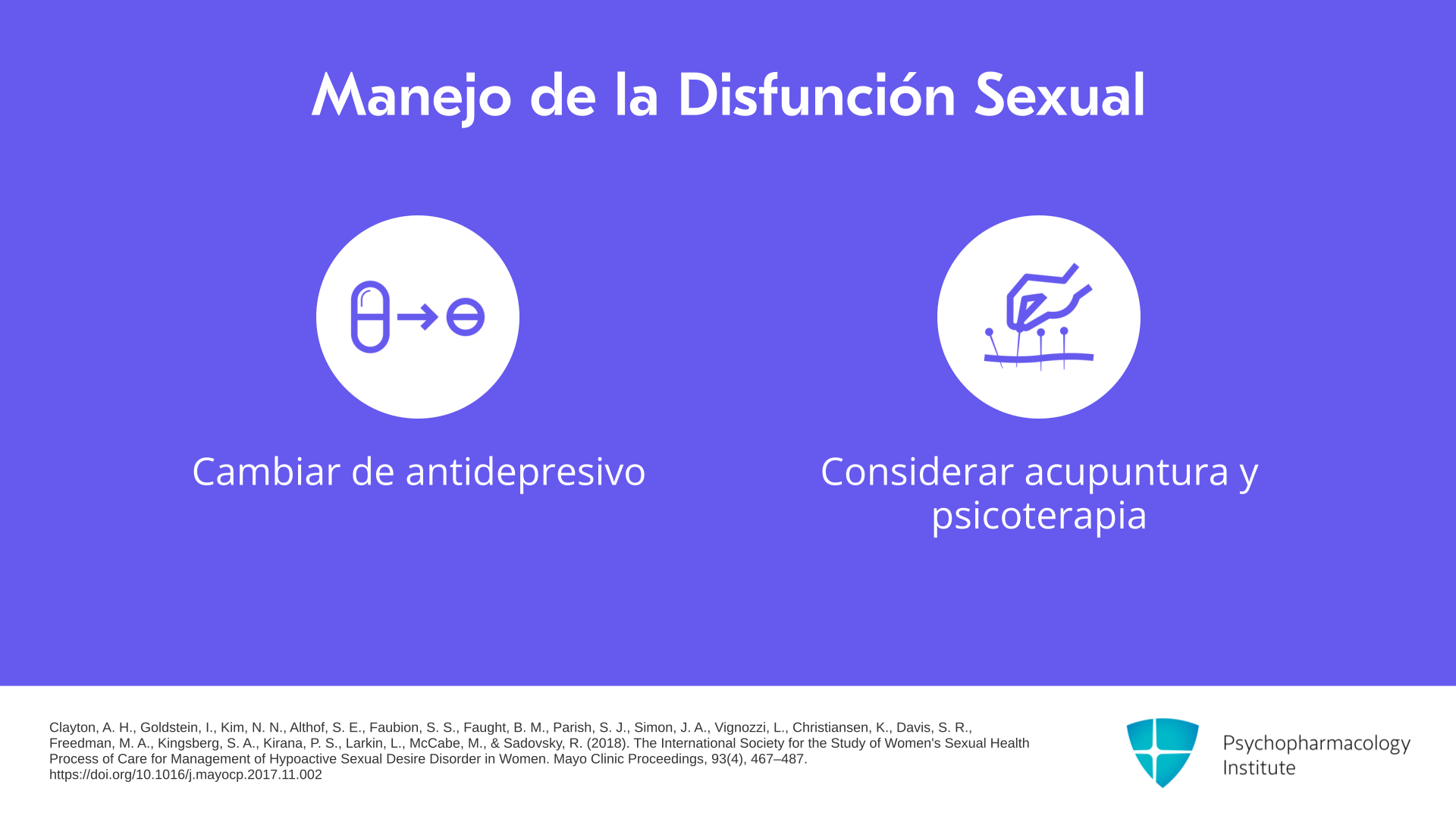 Manejo de la Disfunción Sexual

Cambiar de antidepresivo

Considerar acupuntura y psicoterapia

Clayton, A. H., Goldstein, I., Kim, N. N., Althof, S. E., Faubion, S. S., Faught, B. M., Parish, S. J., Simon, J. A., Vignozzi, L., Christiansen, K., Davis, S. R., Freedman, M. A., Kingsberg, S. A., Kirana, P. S., Larkin, L., McCabe, M., & Sadovsky, R. (2018). The International Society for the Study of Women's Sexual Health Process of Care for Management of Hypoactive Sexual Desire Disorder in Women. Mayo Clinic Proceedings, 93(4), 467–487. https://doi.org/10.1016/j.mayocp.2017.11.002

Psychopharmacology Institute